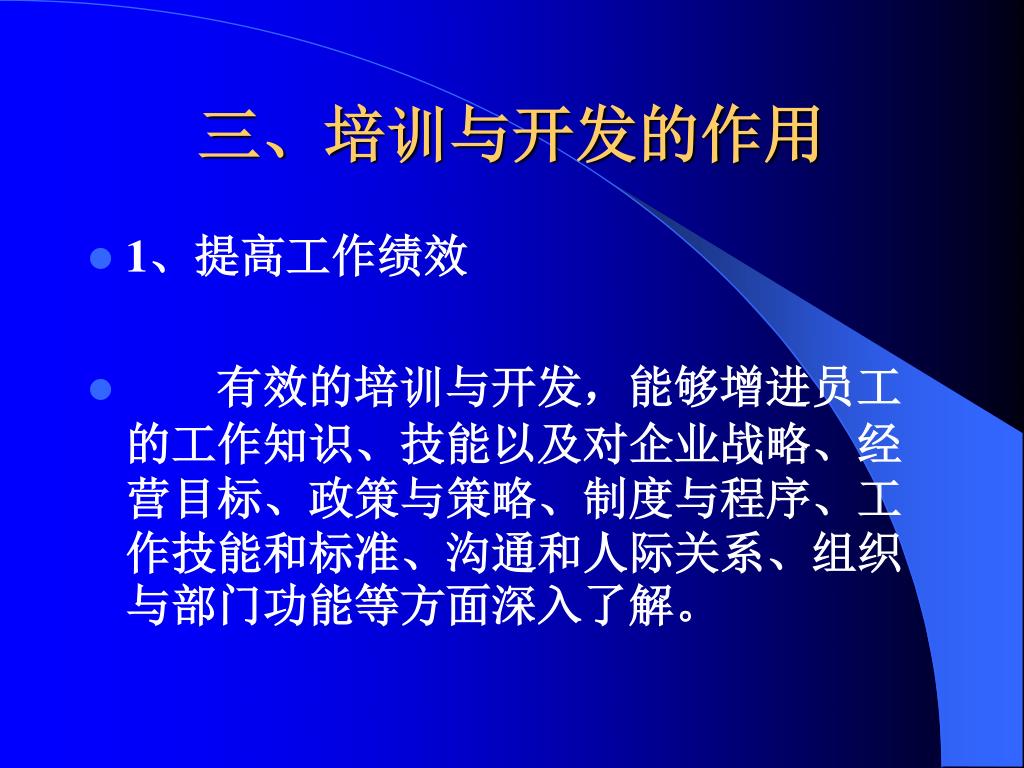 三、培训与开发的作用

1、提高工作绩效

有效的培训与开发，能够增进员工的工作知识、技能以及对企业战略、经营目标、政策与策略、制度与程序、工作技能和标准、沟通和人际关系、组织与部门功能等方面深入了解。